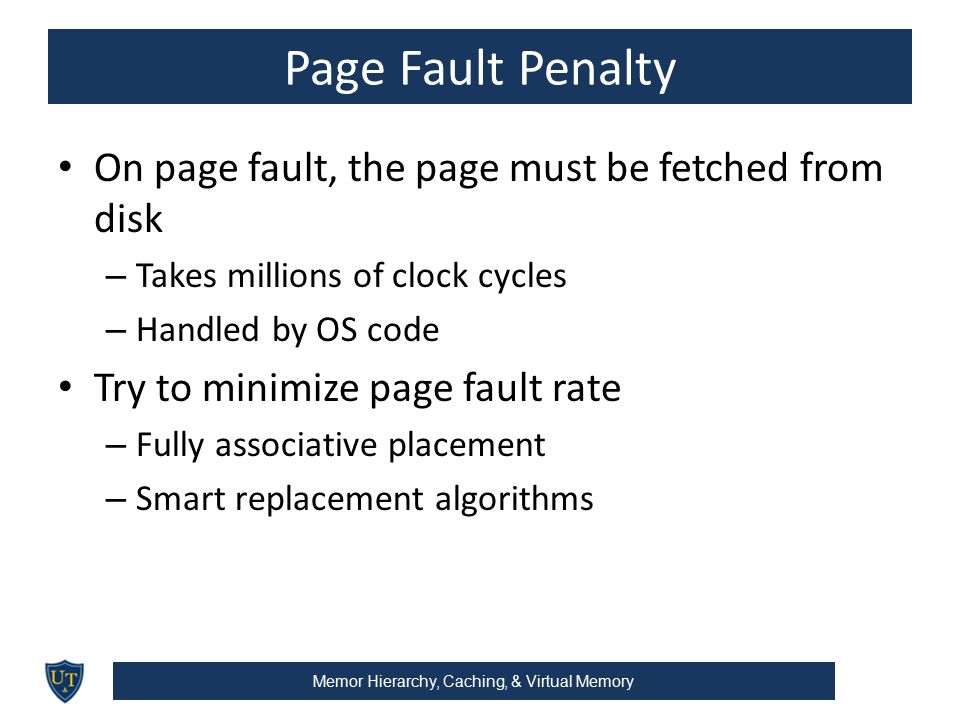 Page Fault Penalty

• On page fault, the page must be fetched from disk
– Takes millions of clock cycles
– Handled by OS code
• Try to minimize page fault rate
– Fully associative placement
– Smart replacement algorithms

UT

Memor Hierarchy, Caching, & Virtual Memory